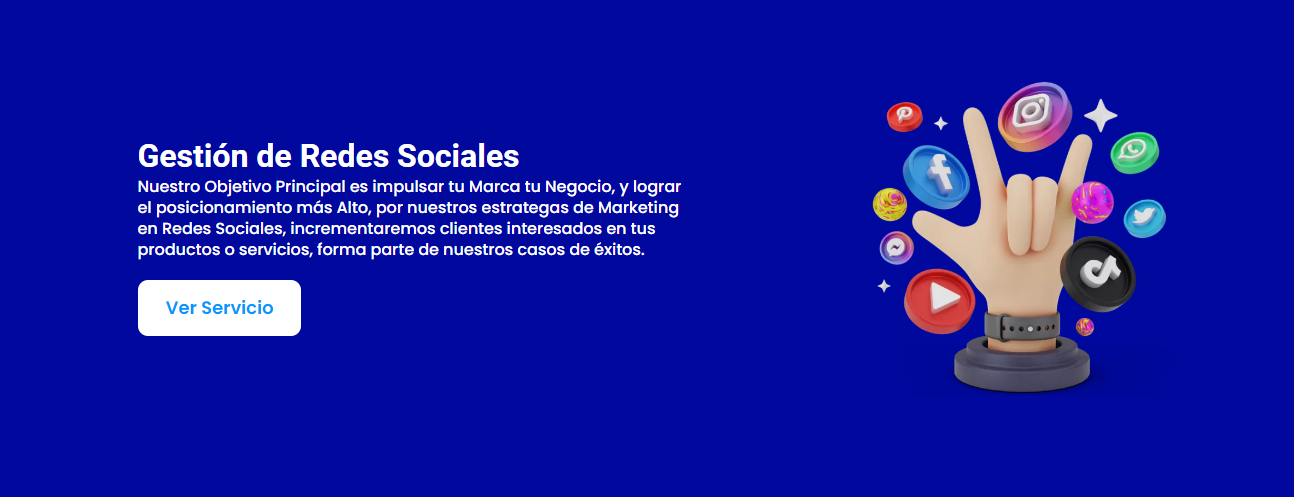 Gestión de Redes Sociales

Nuestro Objetivo Principal es impulsar tu Marca tu Negocio, y lograr el posicionamiento más Alto, por nuestros estrategas de Marketing en Redes Sociales, incrementaremos clientes interesados en tus productos o servicios, forma parte de nuestros casos de éxitos.

Ver Servicio